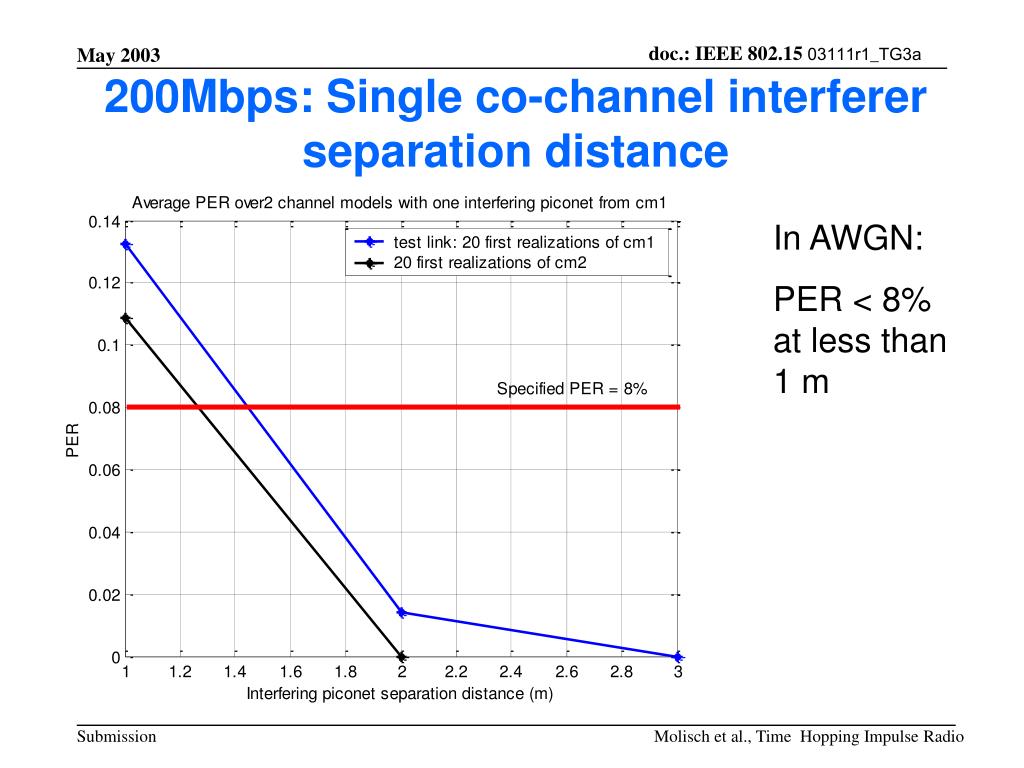 May 2003

doc.: IEEE 802.15 03111r1_TG3a

200Mbps: Single co-channel interferer separation distance

Average PER over2 channel models with one interfering piconet from cm1

test link: 20 first realizations of cm1
20 first realizations of cm2

Specified PER = 8%

PER

0.14
0.12
0.1
0.08
0.06
0.04
0.02
0

1 1.2 1.4 1.6 1.8 2 2.2 2.4 2.6 2.8 3

Interfering piconet separation distance (m)

In AWGN:

PER < 8% at less than 1 m

Submission

Molisch et al., Time Hopping Impulse Radio